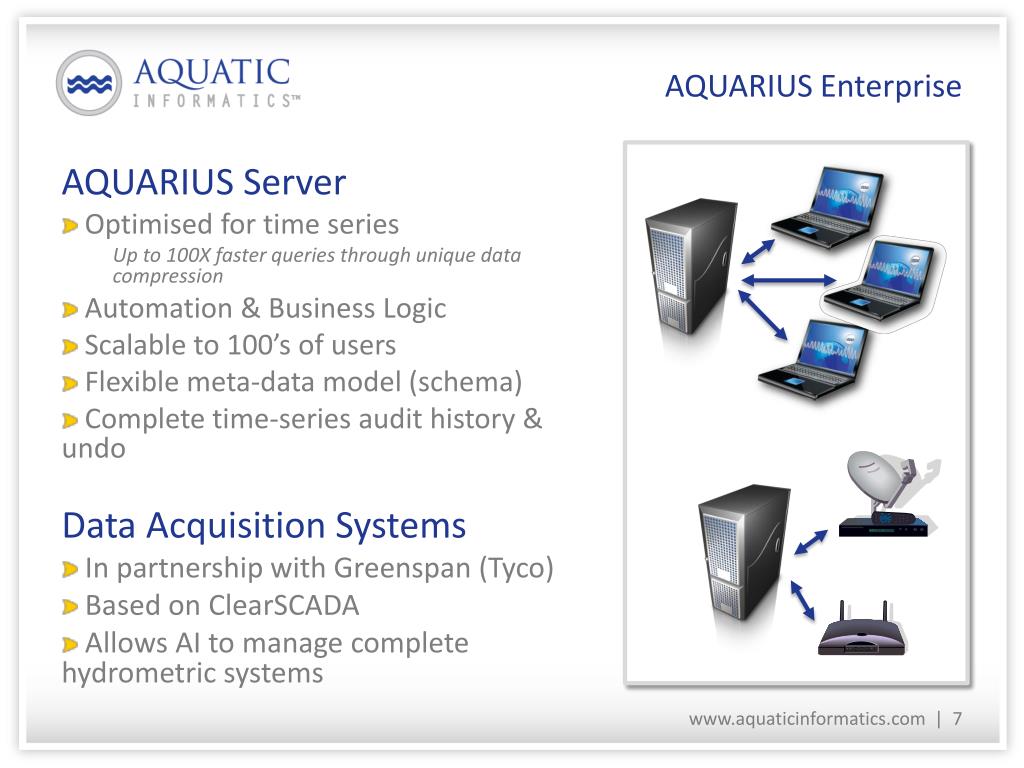 AQUATIC INFORMATICS™

AQUARIUS Enterprise

AQUARIUS Server

Optimised for time series

Up to 100X faster queries through unique data compression

Automation & Business Logic

Scalable to 100's of users

Flexible meta-data model (schema)

Complete time-series audit history & undo

Data Acquisition Systems

In partnership with Greenspan (Tyco)

Based on ClearSCADA

Allows AI to manage complete hydrometric systems

www.aquaticinformatics.com | 7